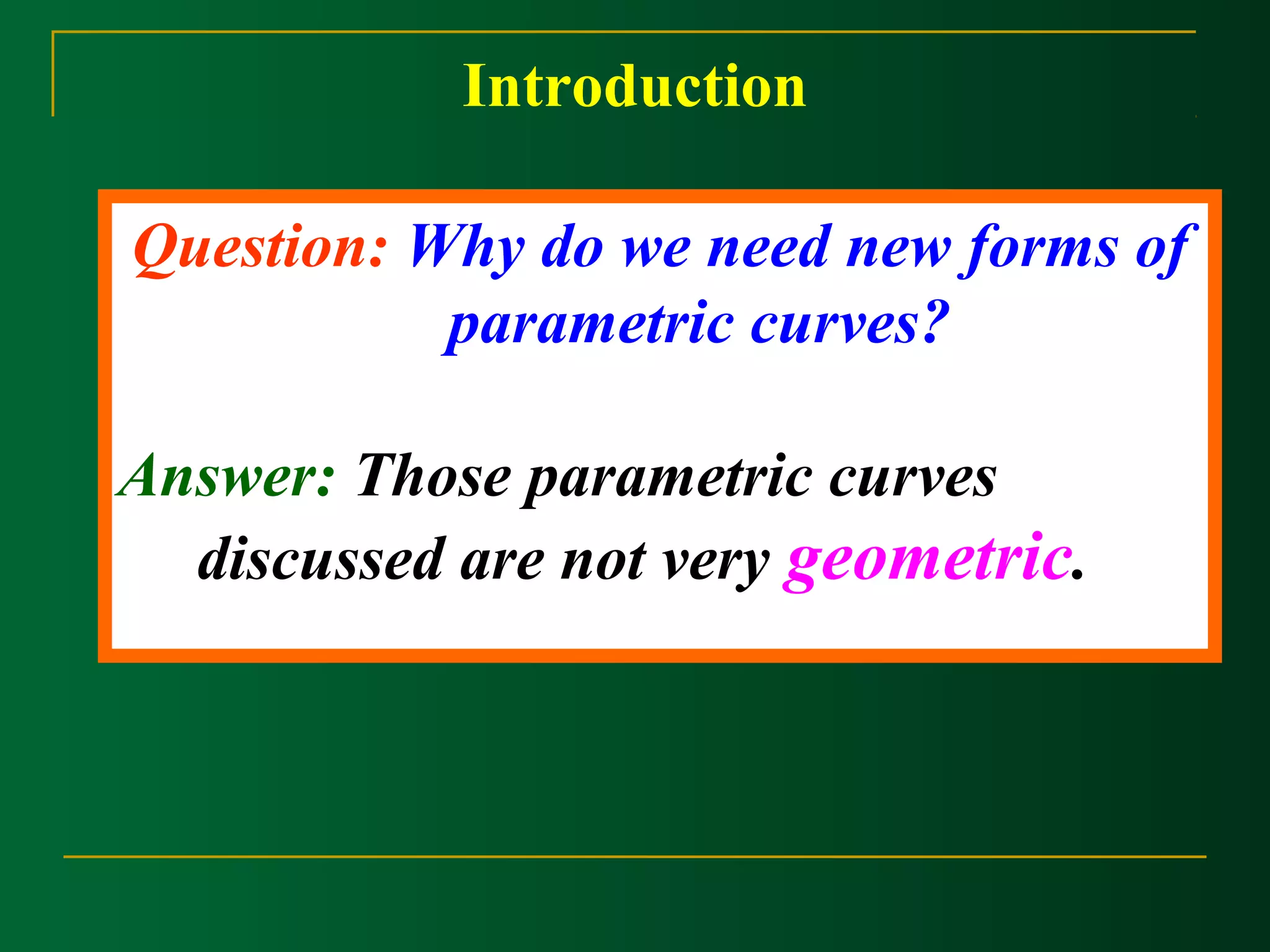 Introduction

Question: Why do we need new forms of parametric curves?

Answer: Those parametric curves discussed are not very geometric.